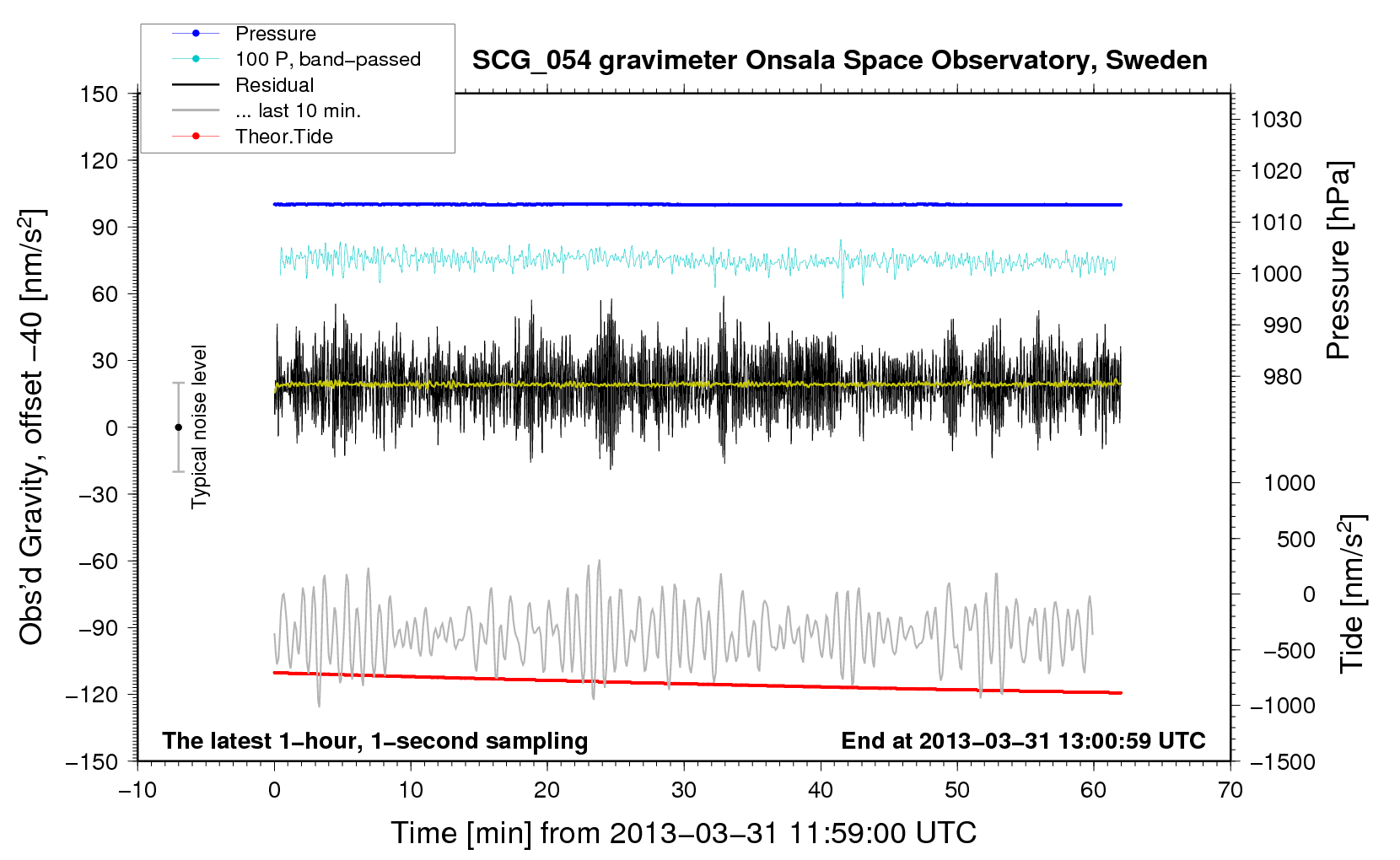 Pressure
100 P, band−passed
Residual
... last 10 min.
Theor.Tide

SCG_054 gravimeter Onsala Space Observatory, Sweden

150
120
90
60
30
0
−30
−60
−90
−120
−150

Obs'd Gravity, offset −40 [nm/s$^2$]

Typical noise level

1030
1020
1010
1000
990
980

Pressure [hPa]

1000
500
0
−500
−1000
−1500

Tide [nm/s$^2$]

The latest 1−hour, 1−second sampling

End at 2013−03−31 13:00:59 UTC

−10
0
10
20
30
40
50
60
70

Time [min] from 2013−03−31 11:59:00 UTC